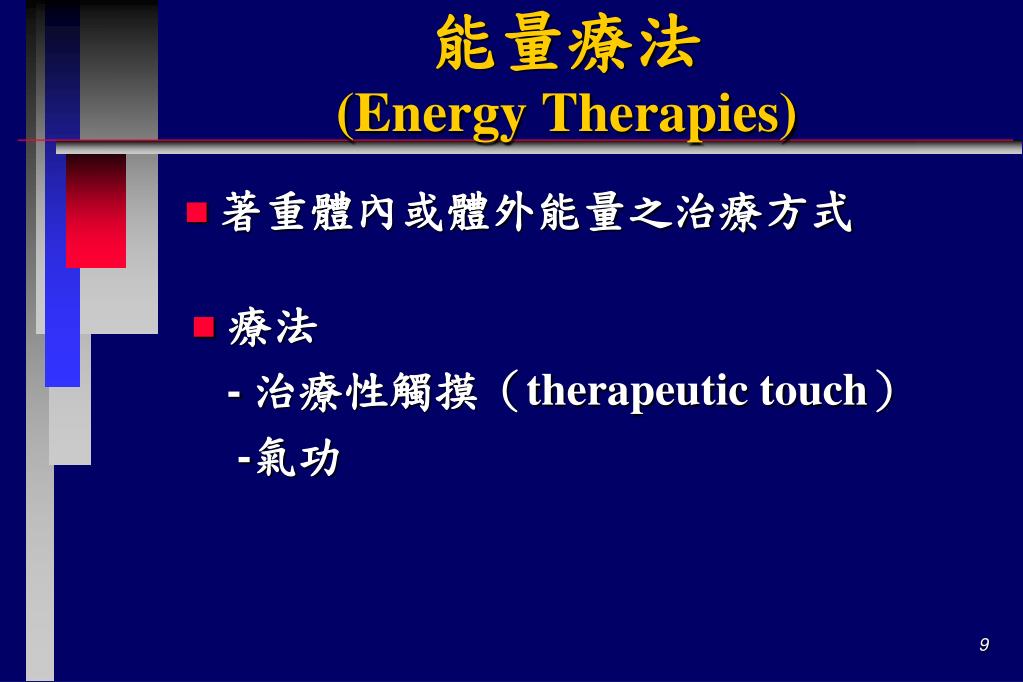 能量療法
(Energy Therapies)

著重體內或體外能量之治療方式

療法
- 治療性觸摸（therapeutic touch）
-氣功

9